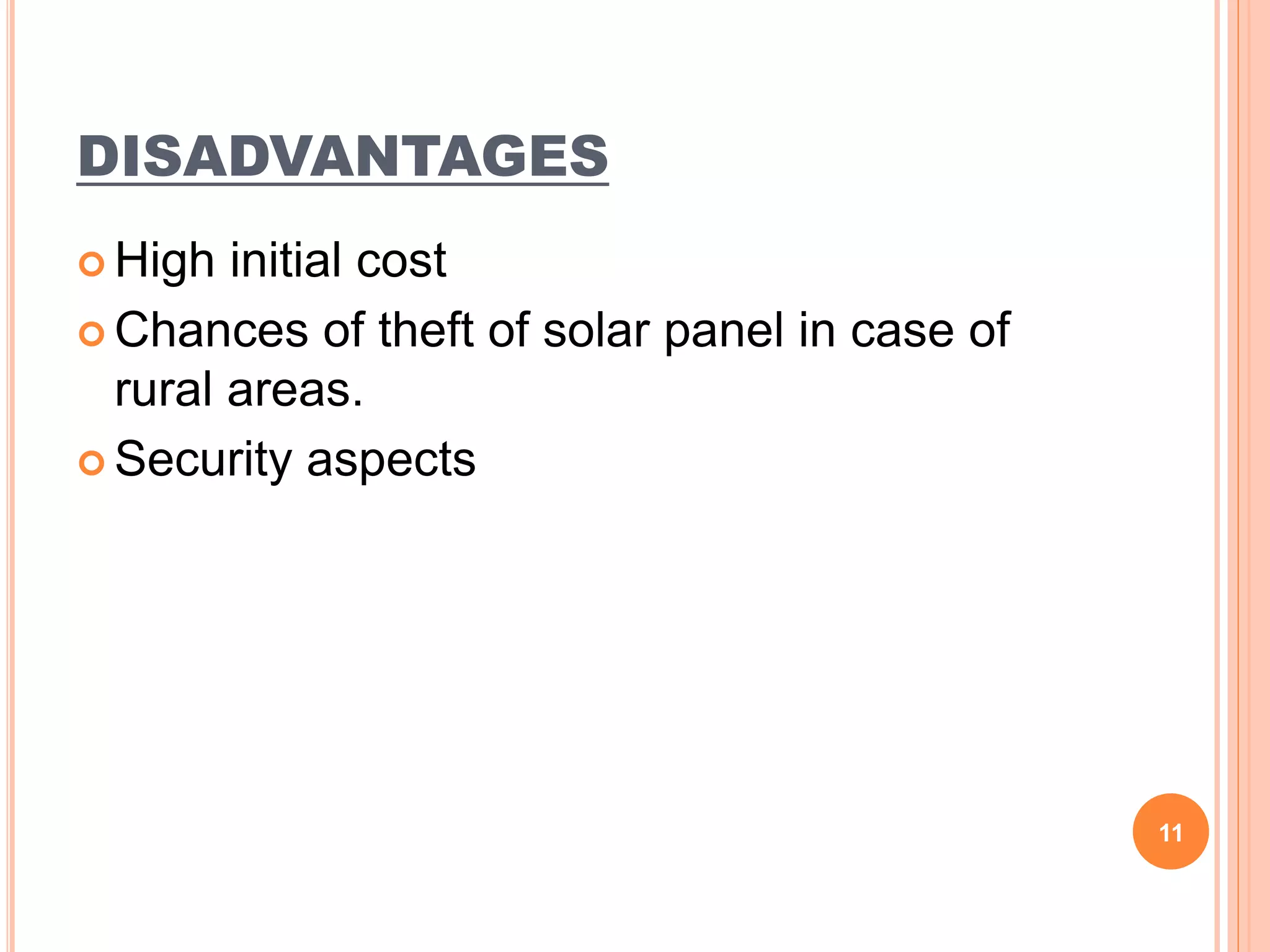 DISADVANTAGES

High initial cost

Chances of theft of solar panel in case of rural areas.

Security aspects

11